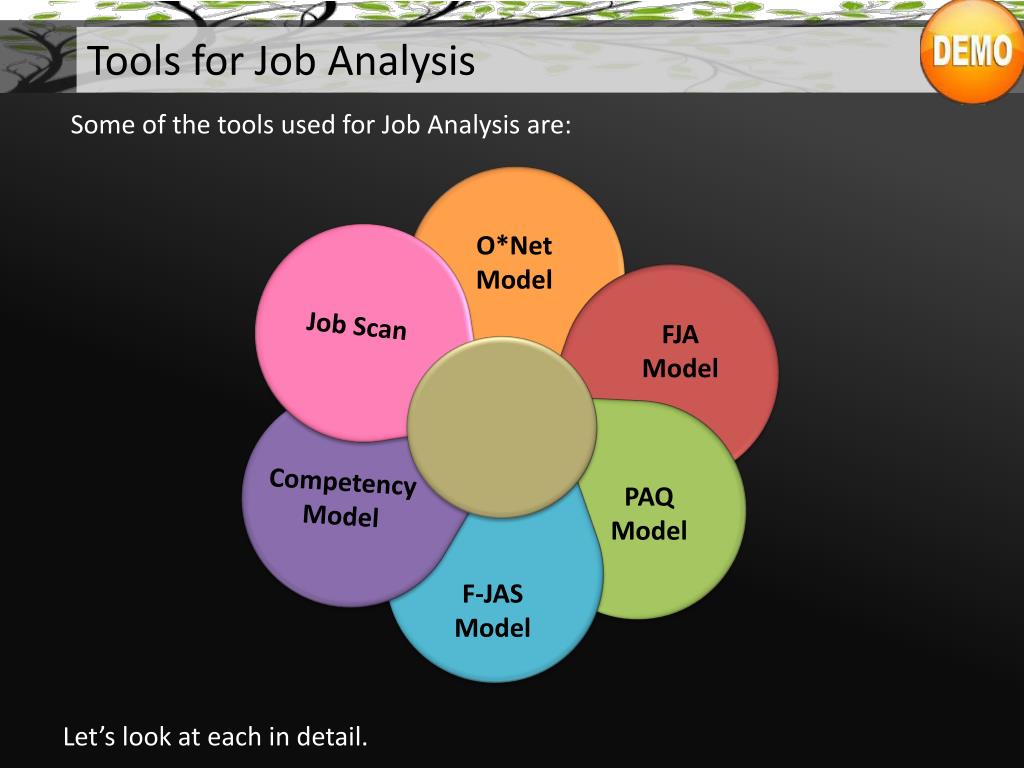 Tools for Job Analysis

DEMO

Some of the tools used for Job Analysis are:

O*Net Model

FJA Model

PAQ Model

F-JAS Model

Competency Model

Job Scan

Let’s look at each in detail.